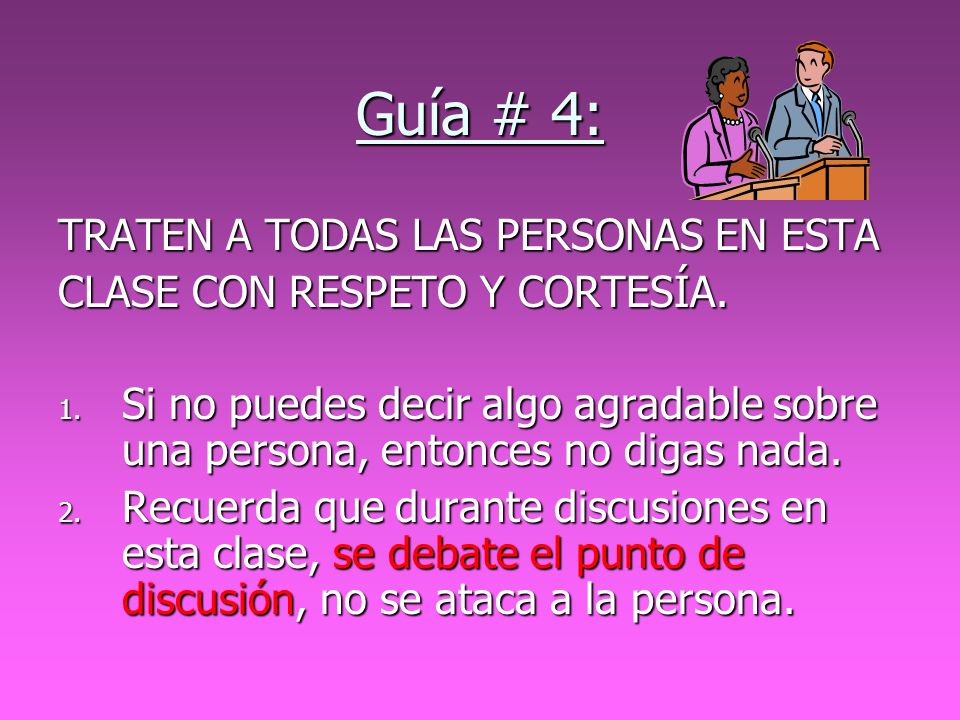 Guía # 4:

TRATEN A TODAS LAS PERSONAS EN ESTA CLASE CON RESPETO Y CORTESÍA.

1. Si no puedes decir algo agradable sobre una persona, entonces no digas nada.
2. Recuerda que durante discusiones en esta clase, se debate el punto de discusión, no se ataca a la persona.